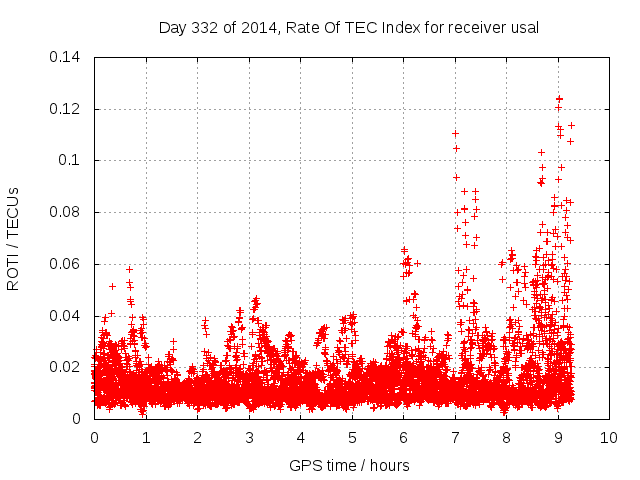 Day 332 of 2014, Rate Of TEC Index for receiver usal

ROTI / TECUs

0.14
0.12
0.1
0.08
0.06
0.04
0.02
0

0 1 2 3 4 5 6 7 8 9 10

GPS time / hours